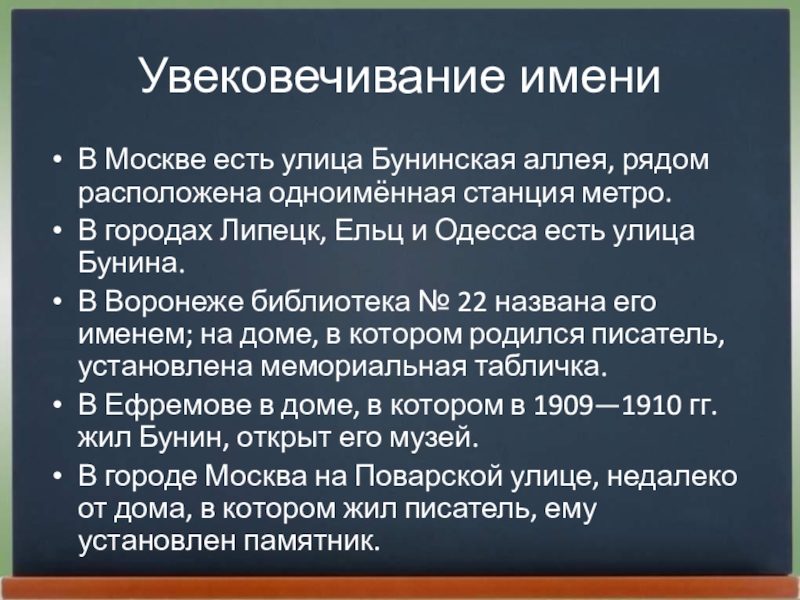 Увековечивание имени

• В Москве есть улица Бунинская аллея, рядом расположена одноимённая станция метро.
• В городах Липецк, Ельц и Одесса есть улица Бунина.
• В Воронеже библиотека № 22 названа его именем; на доме, в котором родился писатель, установлена мемориальная табличка.
• В Ефремове в доме, в котором в 1909—1910 гг. жил Бунин, открыт его музей.
• В городе Москва на Поварской улице, недалеко от дома, в котором жил писатель, ему установлен памятник.